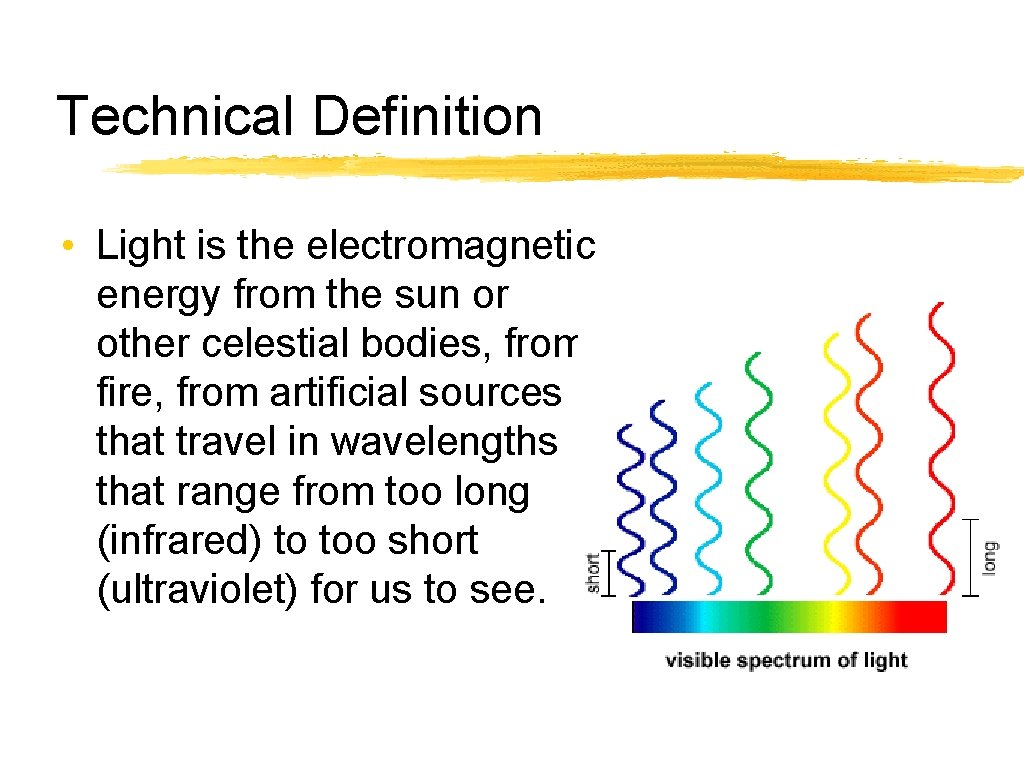 Technical Definition

• Light is the electromagnetic energy from the sun or other celestial bodies, from fire, from artificial sources that travel in wavelengths that range from too long (infrared) to too short (ultraviolet) for us to see.

short

long

visible spectrum of light